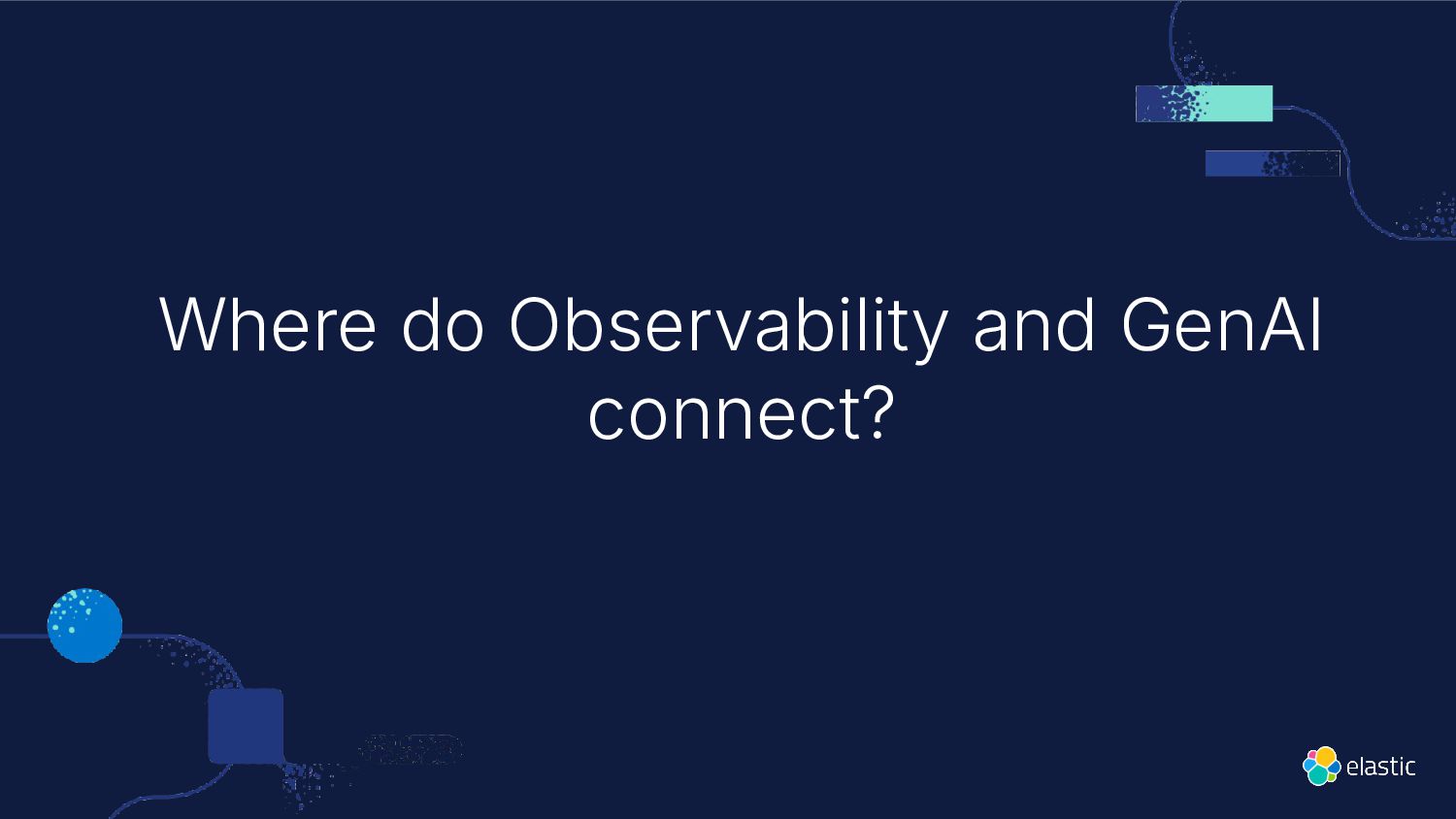 Where do Observability and GenAI connect?

elastic